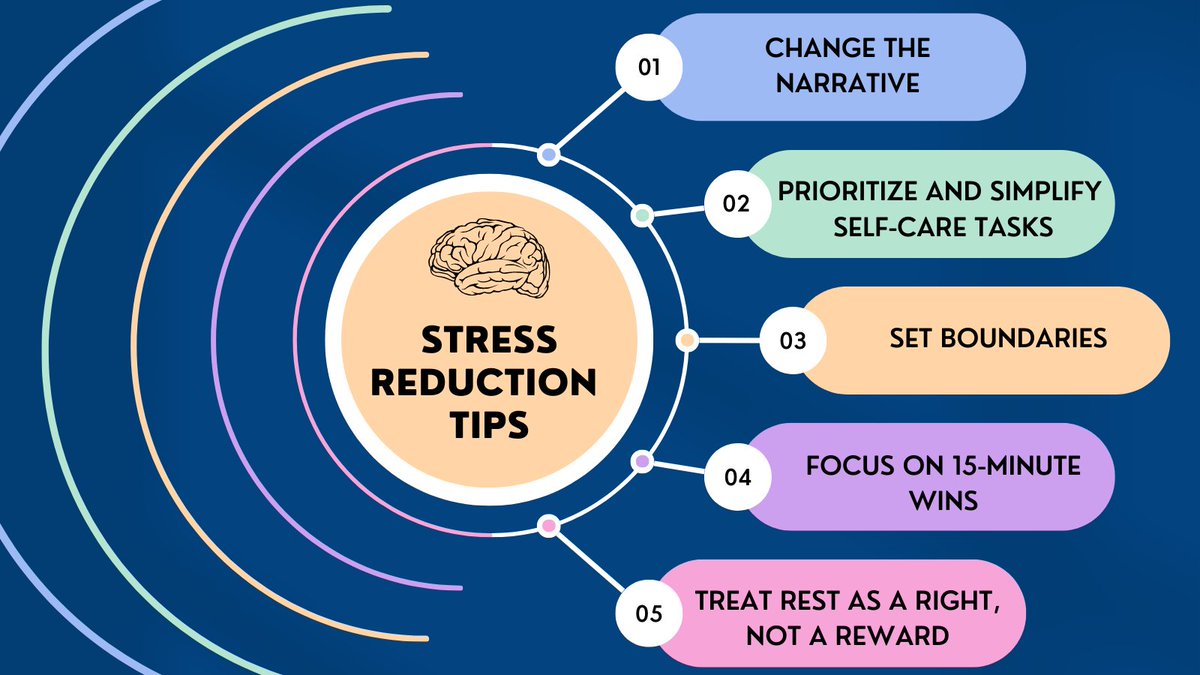 STRESS REDUCTION TIPS

01 CHANGE THE NARRATIVE

02 PRIORITIZE AND SIMPLIFY SELF-CARE TASKS

03 SET BOUNDARIES

04 FOCUS ON 15-MINUTE WINS

05 TREAT REST AS A RIGHT, NOT A REWARD